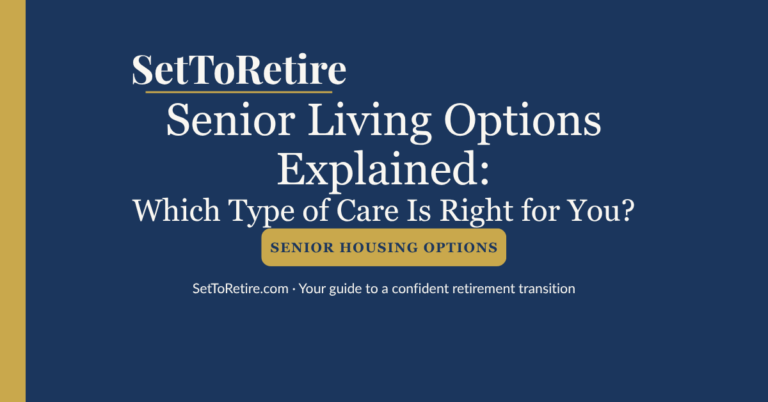 SetToRetire

Senior Living Options Explained:

Which Type of Care Is Right for You?

SENIOR HOUSING OPTIONS

SetToRetire.com · Your guide to a confident retirement transition